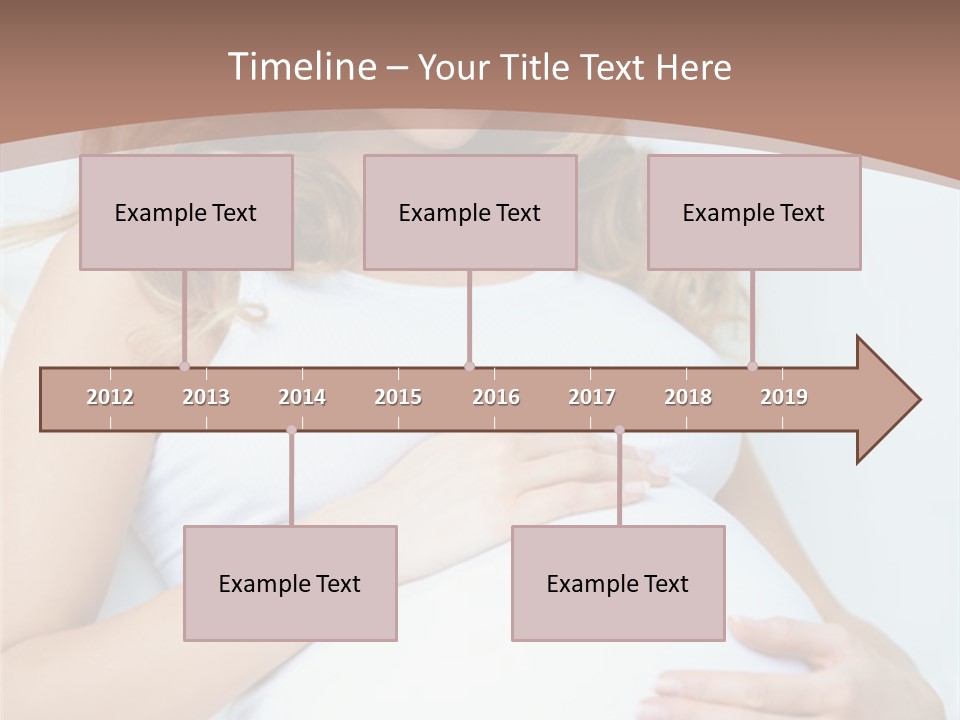 Timeline – Your Title Text Here

Example Text

Example Text

Example Text

2012 2013 2014 2015 2016 2017 2018 2019

Example Text

Example Text